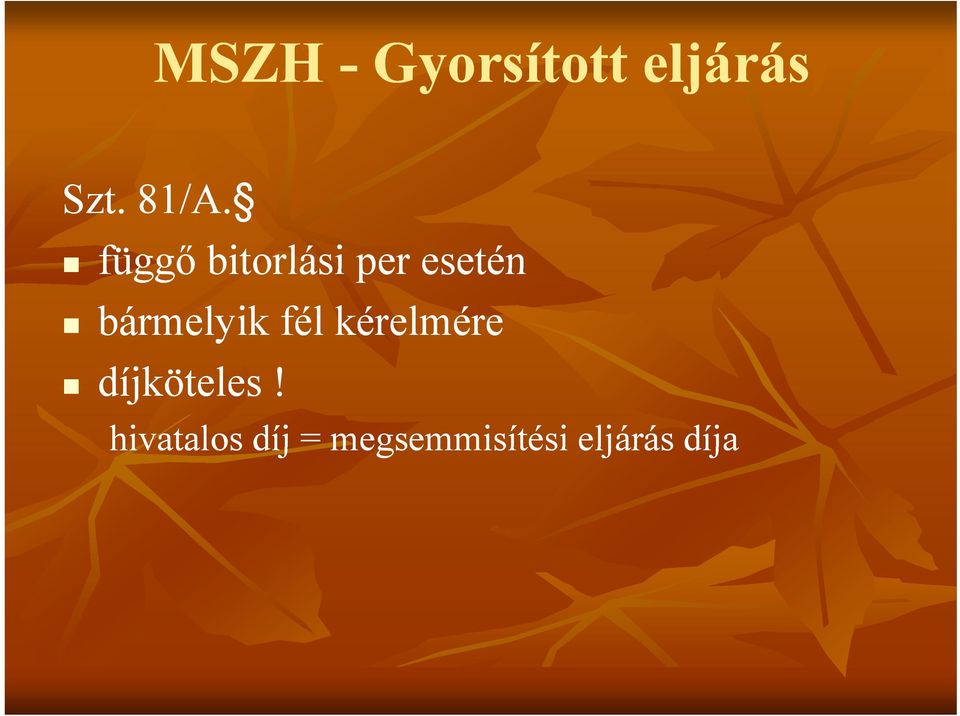 MSZH - Gyorsított eljárás

Szt. 81/A.§

- függő bitorlási per esetén
- bármelyik fél kérelmére
- díjköteles !

hivatalos díj = megsemmisítési eljárás díja